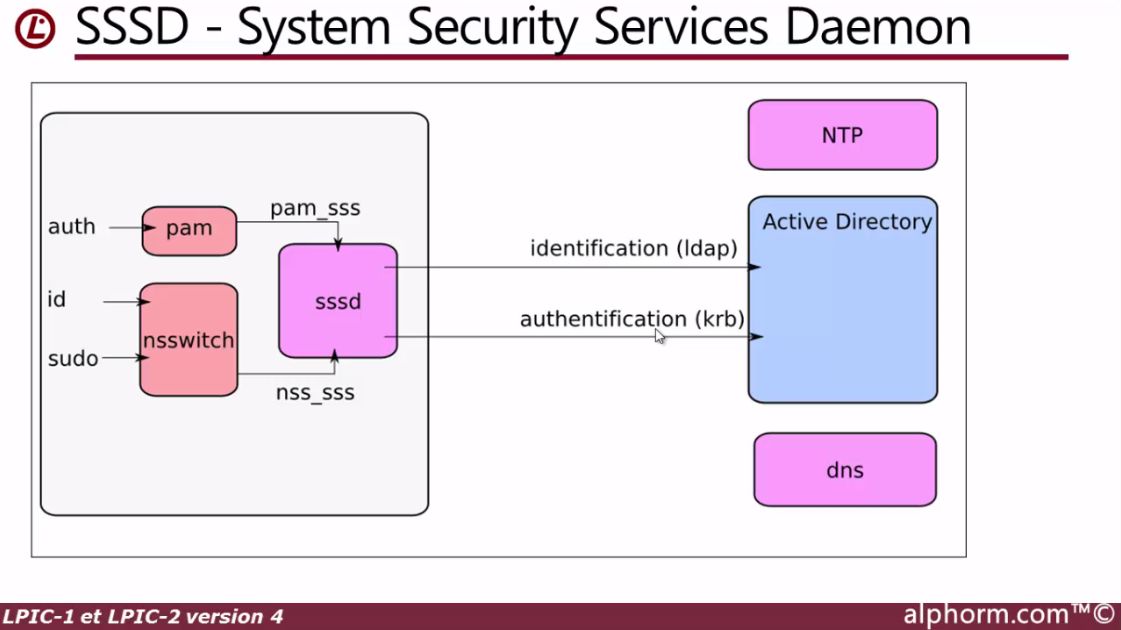 SSSD - System Security Services Daemon

auth
pam
pam_sss
id
sudo
nsswitch
sssd
nss_sss
identification (ldap)
authentification (krb)
NTP
Active Directory
dns

LPIC-1 et LPIC-2 version 4
alphorm.com™©